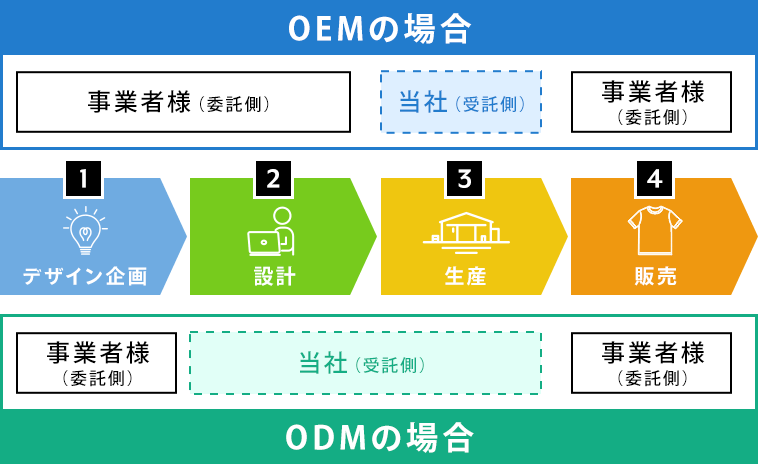 OEMの場合

事業者様（委託側）

当社（受託側）

事業者様（委託側）

1
デザイン企画

2
設計

3
生産

4
販売

事業者様（委託側）

当社（受託側）

事業者様（委託側）

ODMの場合